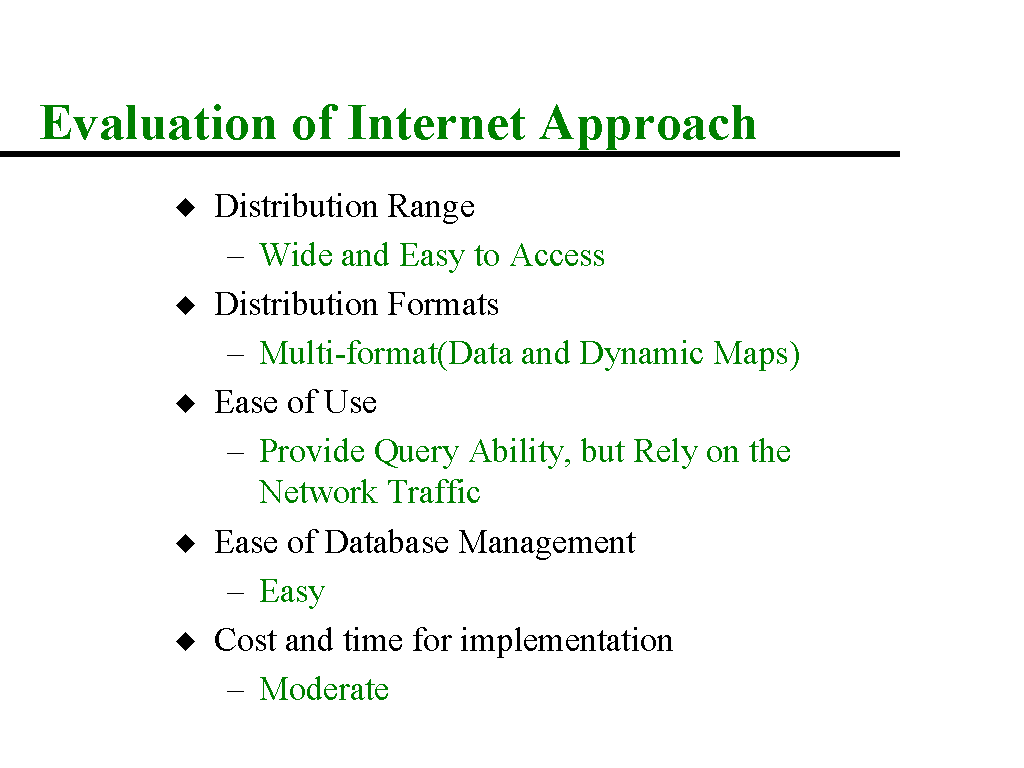 Evaluation of Internet Approach

◆ Distribution Range
– Wide and Easy to Access
◆ Distribution Formats
– Multi-format(Data and Dynamic Maps)
◆ Ease of Use
– Provide Query Ability, but Rely on the Network Traffic
◆ Ease of Database Management
– Easy
◆ Cost and time for implementation
– Moderate